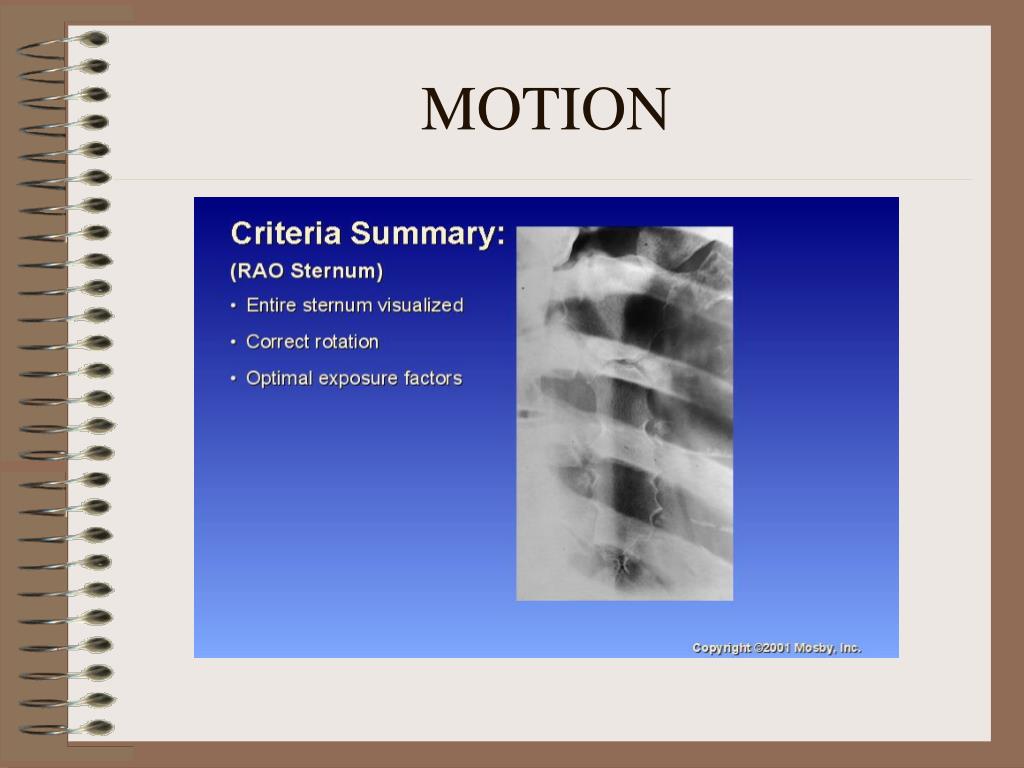 MOTION

Criteria Summary:
(RAO Sternum)
• Entire sternum visualized
• Correct rotation
• Optimal exposure factors

Copyright ©2001 Mosby, Inc.